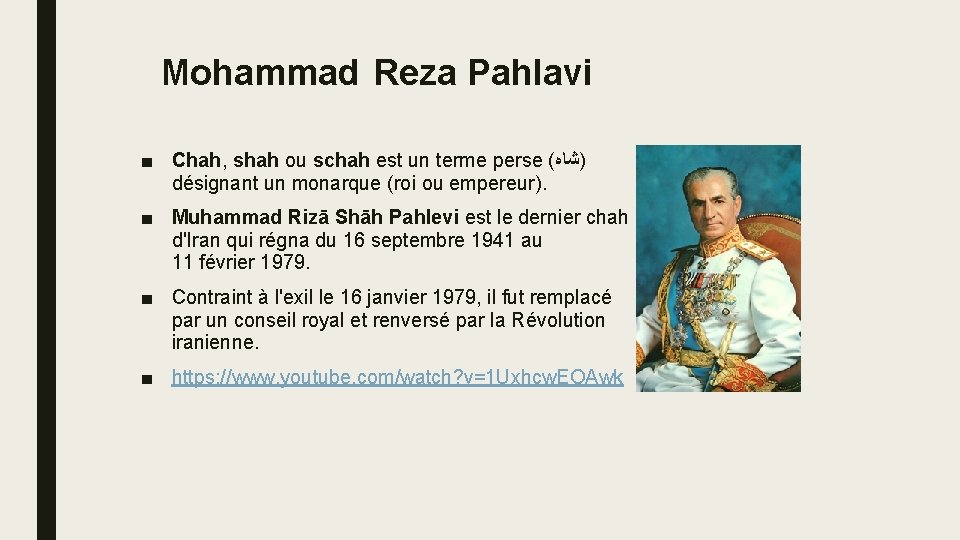 Mohammad Reza Pahlavi

■ Chah, shah ou schah est un terme perse (شاه) désignant un monarque (roi ou empereur).

■ Muhammad Rizā Shāh Pahlevi est le dernier chah d'Iran qui régna du 16 septembre 1941 au 11 février 1979.

■ Contraint à l'exil le 16 janvier 1979, il fut remplacé par un conseil royal et renversé par la Révolution iranienne.

■ https://www.youtube.com/watch?v=1UxhcwEOAwk